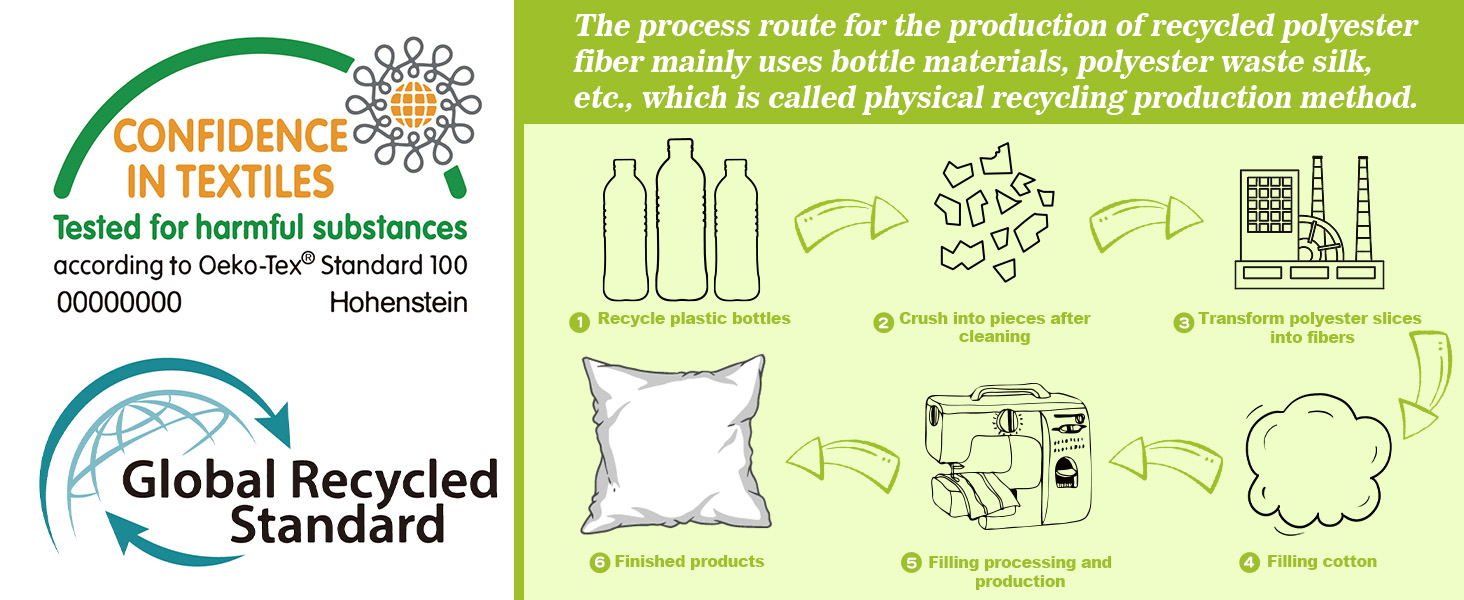 CONFIDENCE IN TEXTILES
Tested for harmful substances
according to Oeko-Tex® Standard 100
00000000 Hohenstein

Global Recycled Standard

The process route for the production of recycled polyester fiber mainly uses bottle materials, polyester waste silk, etc., which is called physical recycling production method.

1 Recycle plastic bottles

2 Crush into pieces after cleaning

3 Transform polyester slices into fibers

4 Filling cotton

5 Filling processing and production

6 Finished products